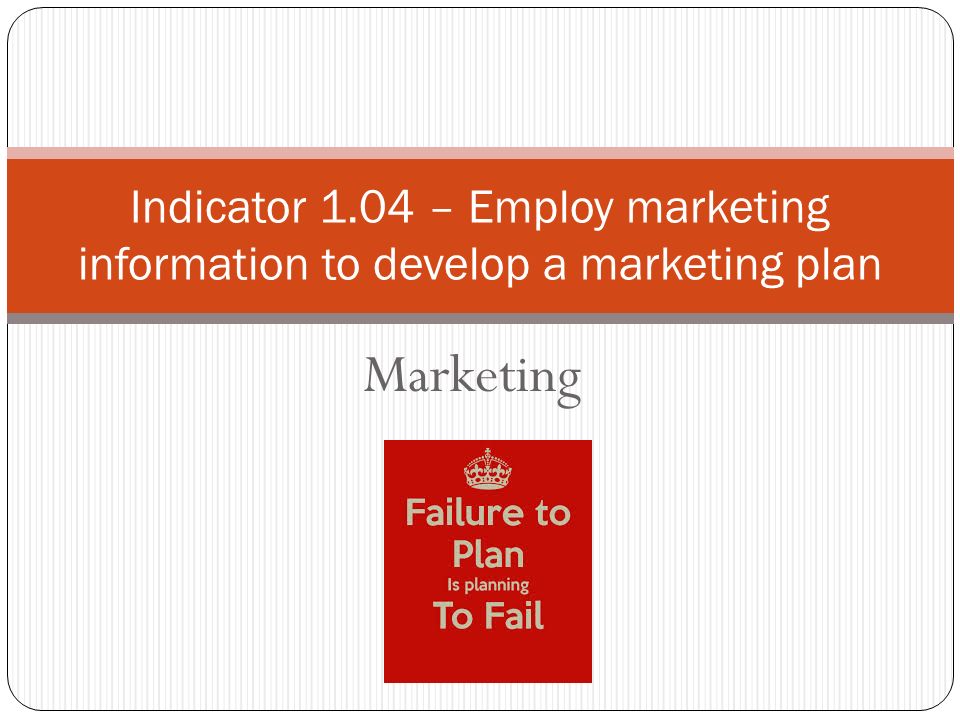 Indicator 1.04 – Employ marketing information to develop a marketing plan

Marketing

Failure to Plan
Is planning
To Fail